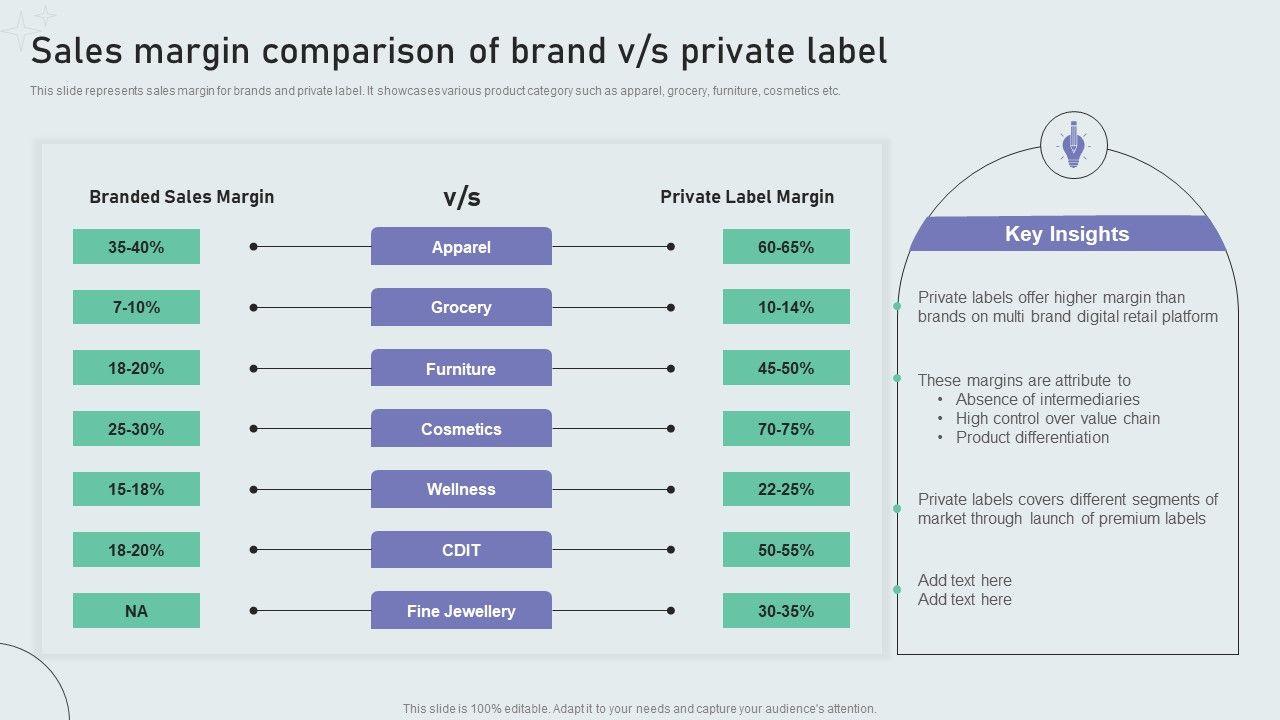 Sales margin comparison of brand v/s private label

This slide represents sales margin for brands and private label. It showcases various product category such as apparel, grocery, furniture, cosmetics etc.

| Branded Sales Margin | v/s | Private Label Margin |
|---|---|---|
| 35-40% | Apparel | 60-65% |
| 7-10% | Grocery | 10-14% |
| 18-20% | Furniture | 45-50% |
| 25-30% | Cosmetics | 70-75% |
| 15-18% | Wellness | 22-25% |
| 18-20% | CDIT | 50-55% |
| NA | Fine Jewellery | 30-35% |

Key Insights

Private labels offer higher margin than brands on multi brand digital retail platform

These margins are attribute to
• Absence of intermediaries
• High control over value chain
• Product differentiation

Private labels covers different segments of market through launch of premium labels

Add text here
Add text here

This slide is 100% editable. Adapt it to your needs and capture your audience's attention.